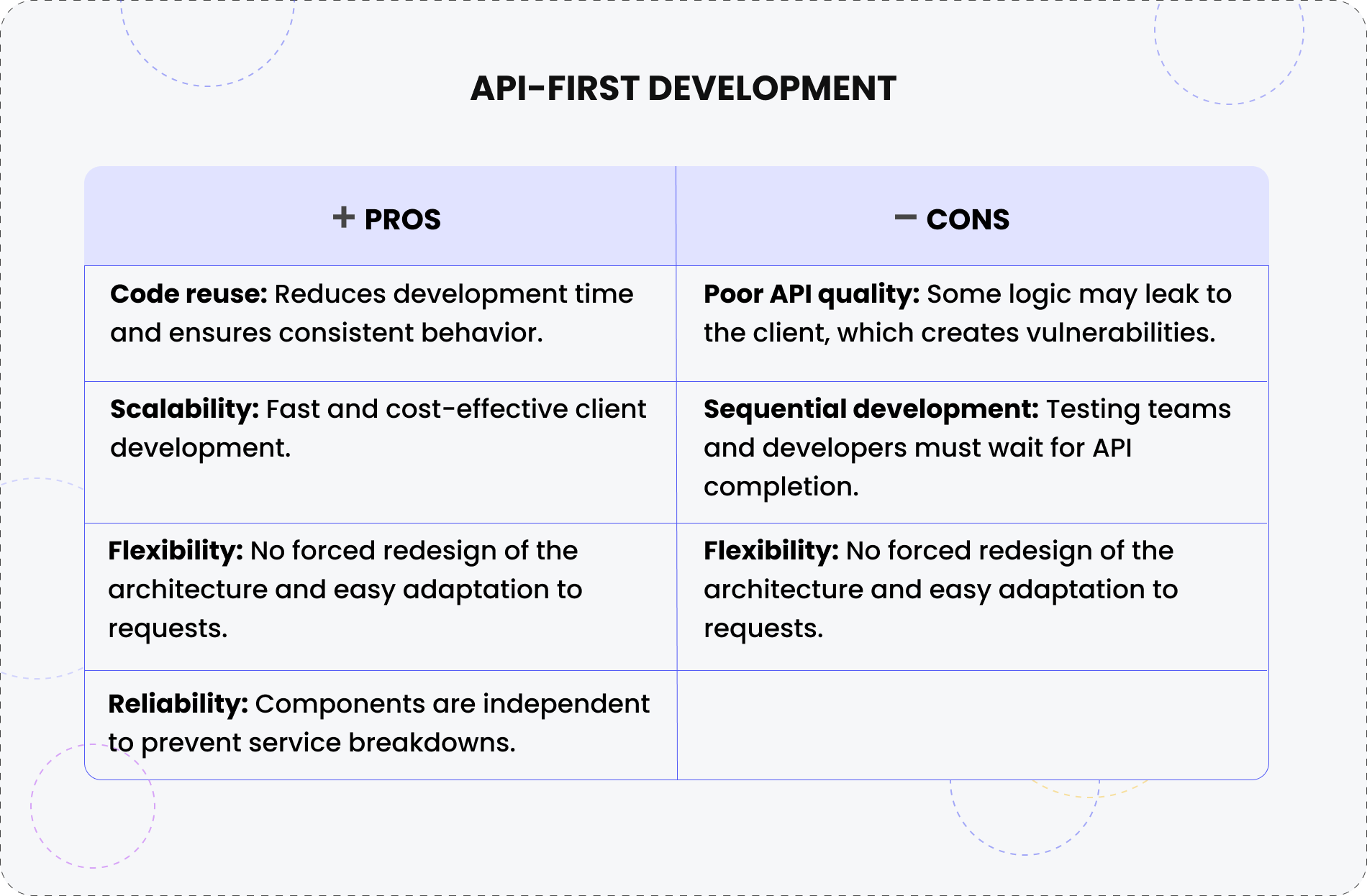 API-FIRST DEVELOPMENT

| + PROS | − CONS |
|---|---|
| **Code reuse:** Reduces development time and ensures consistent behavior. | **Poor API quality:** Some logic may leak to the client, which creates vulnerabilities. |
| **Scalability:** Fast and cost-effective client development. | **Sequential development:** Testing teams and developers must wait for API completion. |
| **Flexibility:** No forced redesign of the architecture and easy adaptation to requests. | **Flexibility:** No forced redesign of the architecture and easy adaptation to requests. |
| **Reliability:** Components are independent to prevent service breakdowns. | |